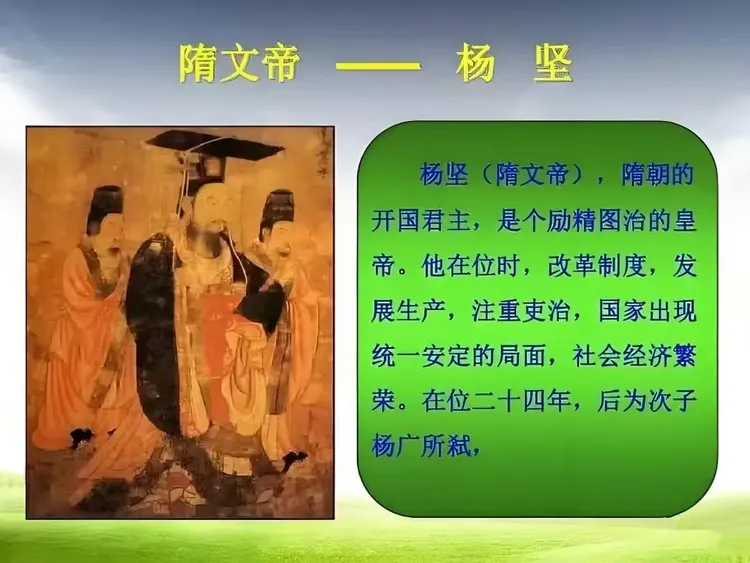 隋文帝 —— 杨 坚

杨坚（隋文帝），隋朝的开国君主，是个励精图治的皇帝。他在位时，改革制度，发展生产，注重吏治，国家出现统一安定的局面，社会经济繁荣。在位二十四年，后为次子杨广所弑，